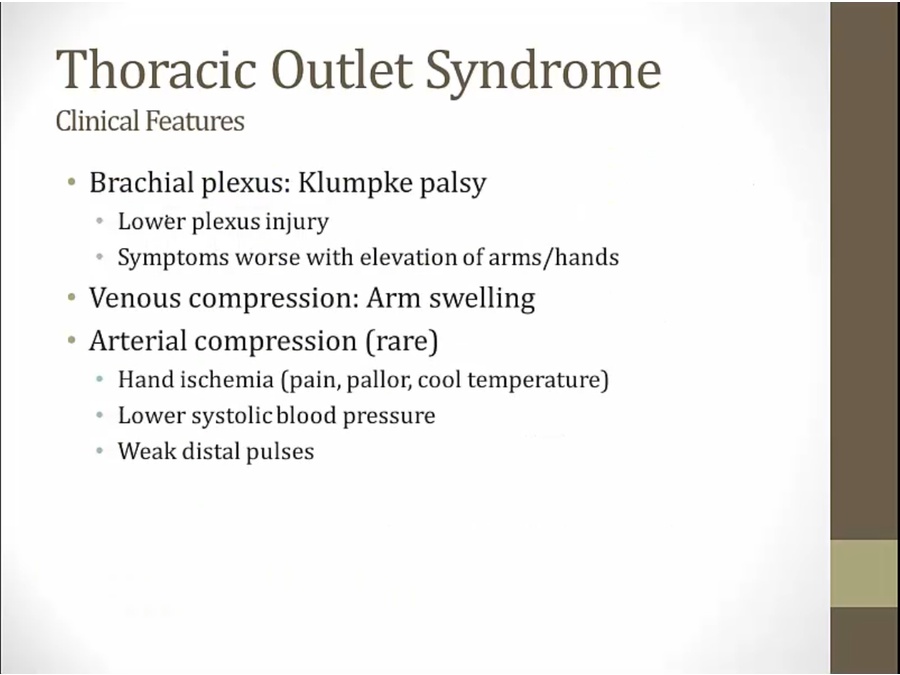 Thoracic Outlet Syndrome
Clinical Features

• Brachial plexus: Klumpke palsy
  • Lower plexus injury
  • Symptoms worse with elevation of arms/hands
• Venous compression: Arm swelling
• Arterial compression (rare)
  • Hand ischemia (pain, pallor, cool temperature)
  • Lower systolic blood pressure
  • Weak distal pulses